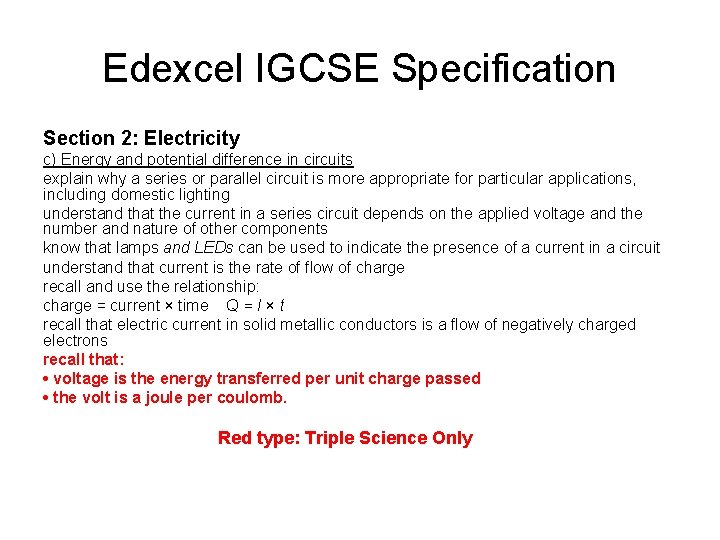 Edexcel IGCSE Specification

Section 2: Electricity
c) Energy and potential difference in circuits
explain why a series or parallel circuit is more appropriate for particular applications, including domestic lighting
understand that the current in a series circuit depends on the applied voltage and the number and nature of other components
know that lamps and LEDs can be used to indicate the presence of a current in a circuit
understand that current is the rate of flow of charge
recall and use the relationship:
charge = current × time $Q = I \times t$
recall that electric current in solid metallic conductors is a flow of negatively charged electrons
recall that:
• voltage is the energy transferred per unit charge passed
• the volt is a joule per coulomb.

Red type: Triple Science Only